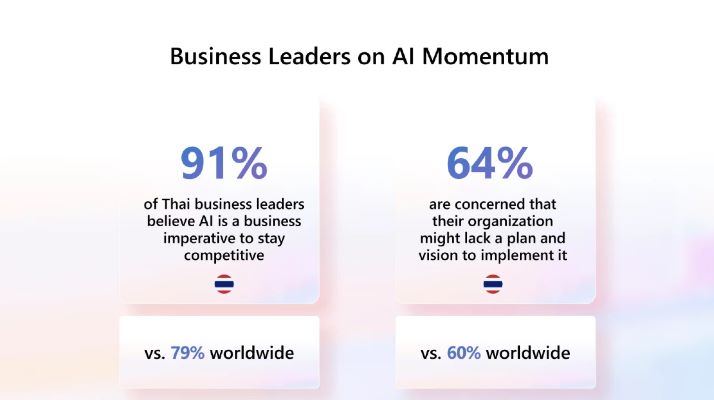 Business Leaders on AI Momentum

91%

of Thai business leaders believe AI is a business imperative to stay competitive

vs. 79% worldwide

64%

are concerned that their organization might lack a plan and vision to implement it

vs. 60% worldwide